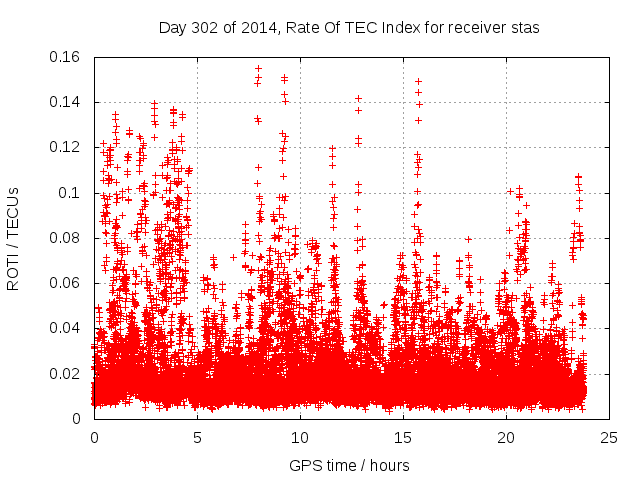 Day 302 of 2014, Rate Of TEC Index for receiver stas

ROTI / TECUs

0.16
0.14
0.12
0.1
0.08
0.06
0.04
0.02
0

0
5
10
15
20
25

GPS time / hours